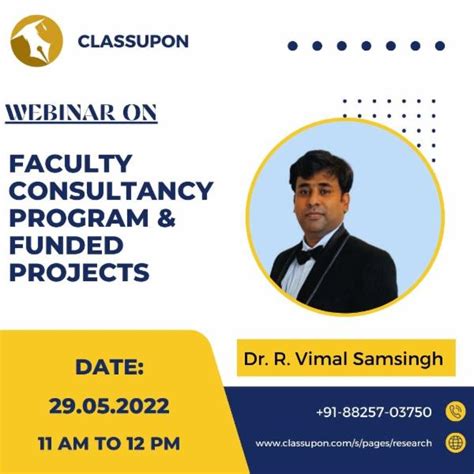 CLASSUPON

WEBINAR ON

FACULTY CONSULTANCY PROGRAM & FUNDED PROJECTS

Dr. R. Vimal Samsingh

DATE:
29.05.2022
11 AM TO 12 PM

+91-88257-03750

www.classupon.com/s/pages/research